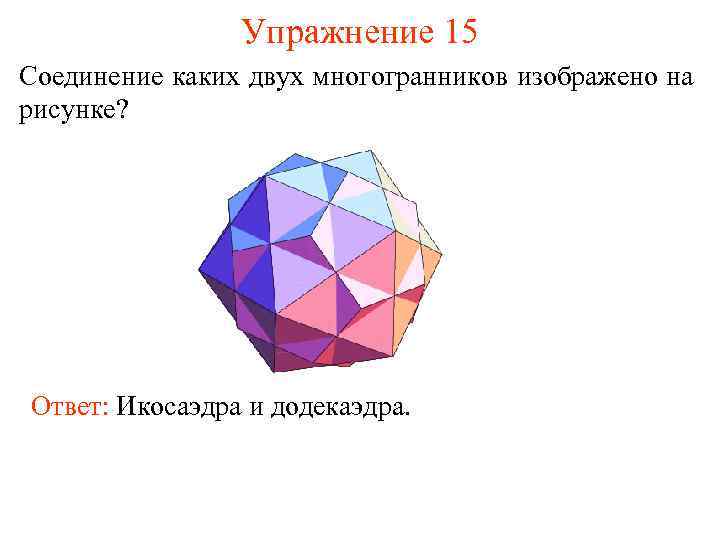 Упражнение 15

Соединение каких двух многогранников изображено на рисунке?

Ответ: Икосаэдра и додекаэдра.